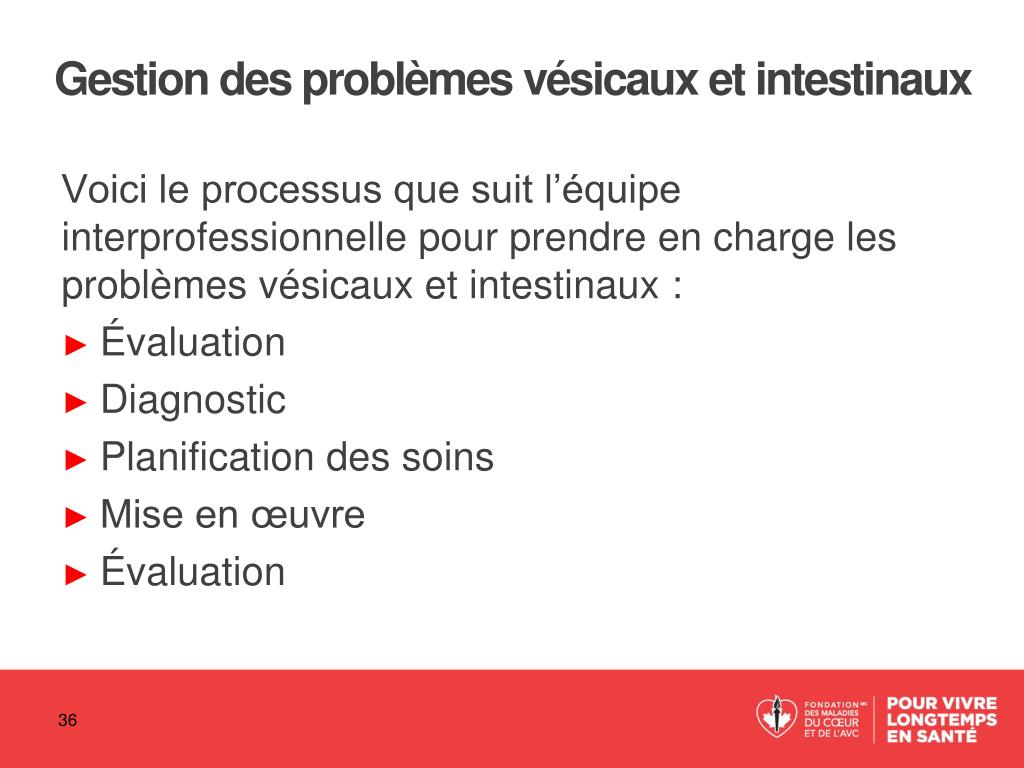 Gestion des problèmes vésicaux et intestinaux

Voici le processus que suit l’équipe interprofessionnelle pour prendre en charge les problèmes vésicaux et intestinaux :

► Évaluation
► Diagnostic
► Planification des soins
► Mise en œuvre
► Évaluation

36

FONDATION MC DES MALADIES DU CŒUR ET DE L'AVC

POUR VIVRE LONGTEMPS EN SANTÉ